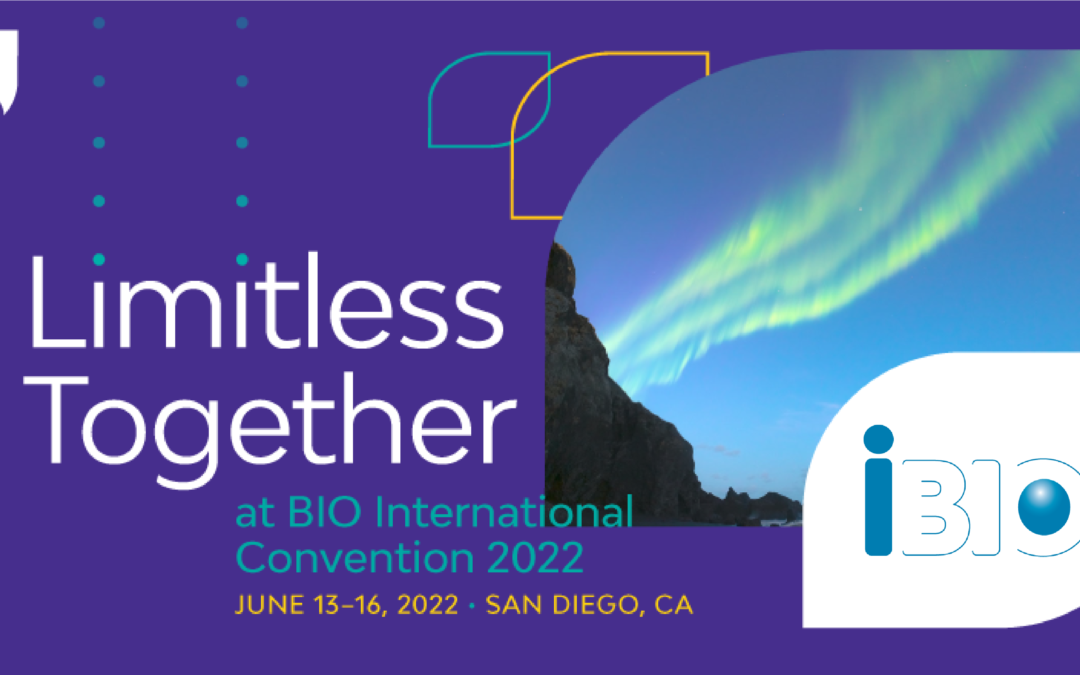 Limitless Together

at BIO International Convention 2022

JUNE 13–16, 2022 · SAN DIEGO, CA

iBIO